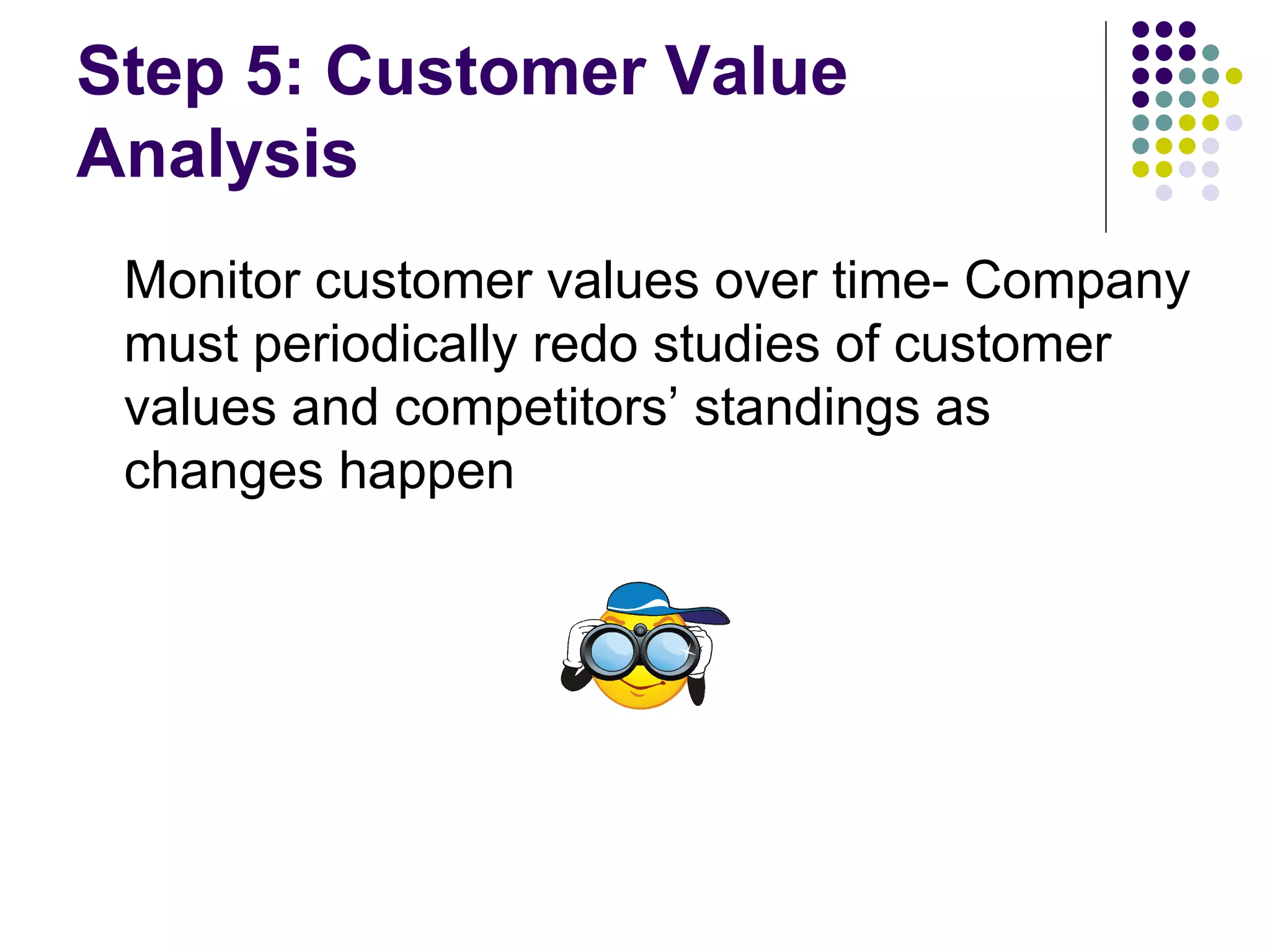 Step 5: Customer Value Analysis

Monitor customer values over time- Company must periodically redo studies of customer values and competitors’ standings as changes happen